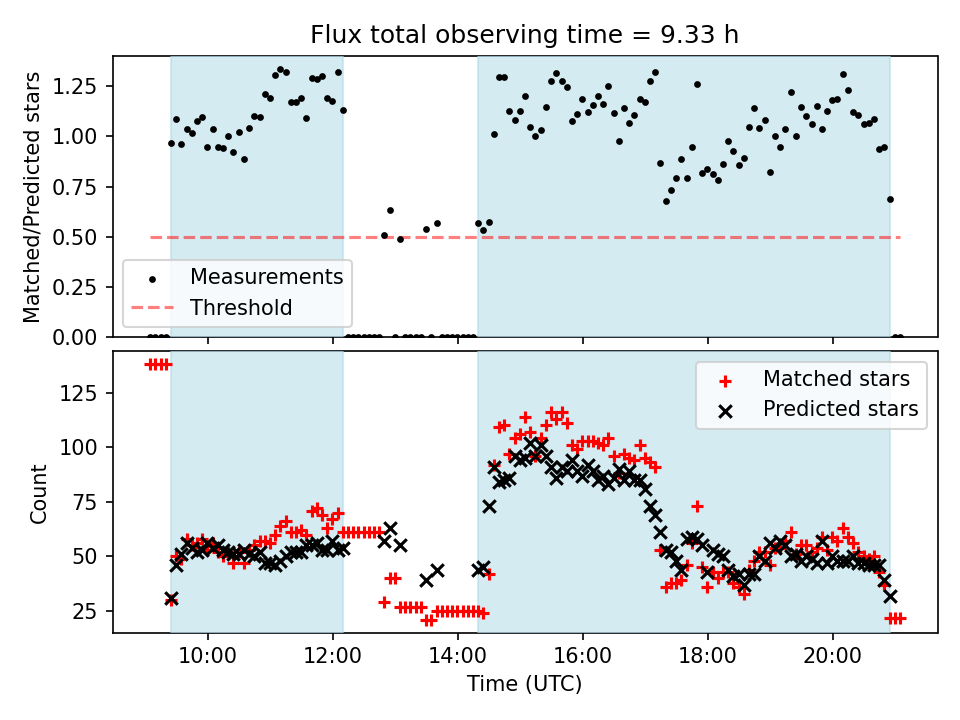 Flux total observing time = 9.33 h

Matched/Predicted stars

1.25
1.00
0.75
0.50
0.25
0.00

Measurements
Threshold

Count

125
100
75
50
25

Matched stars
Predicted stars

10:00
12:00
14:00
16:00
18:00
20:00

Time (UTC)